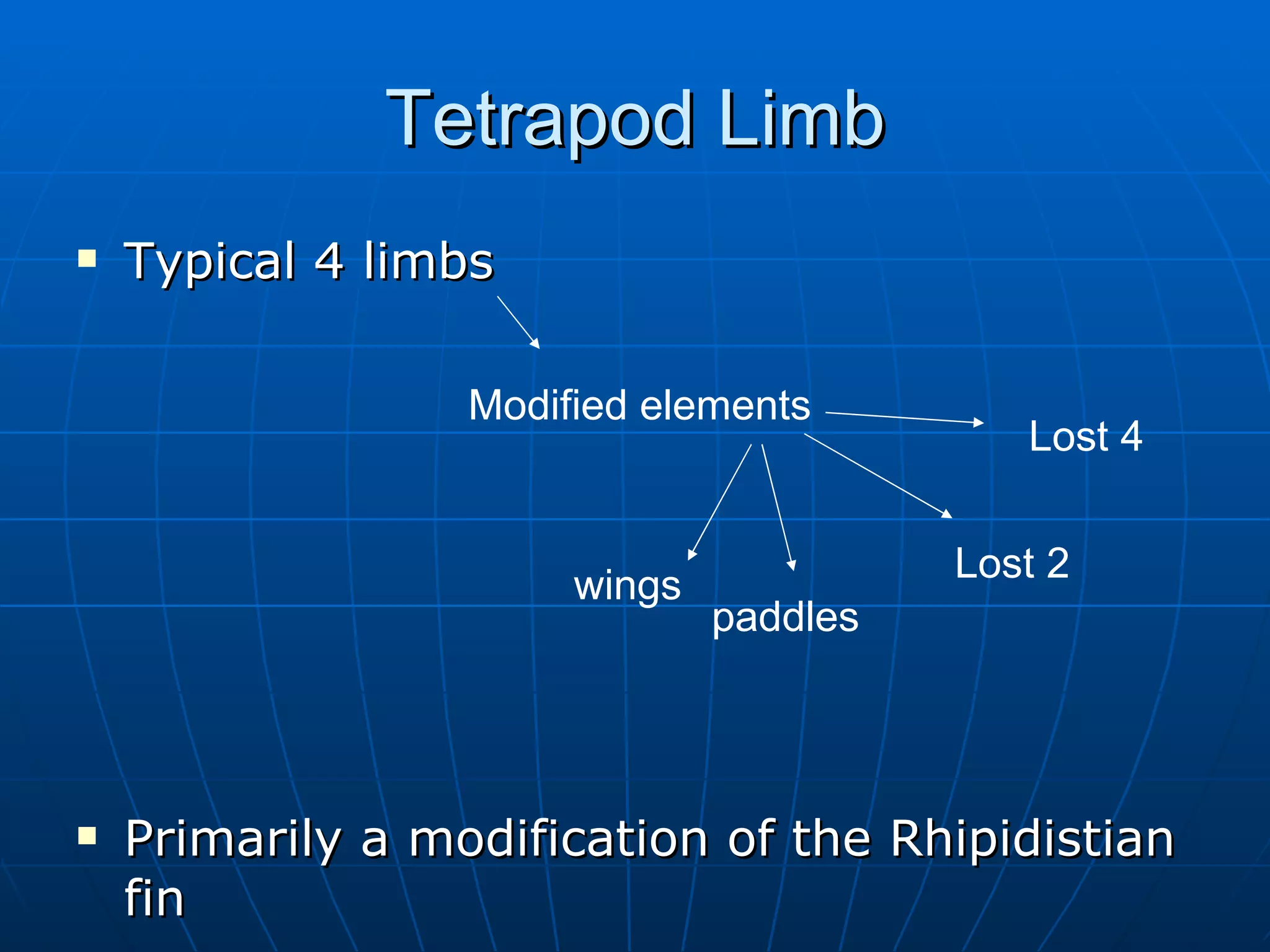 Tetrapod Limb

▪ Typical 4 limbs

Modified elements

Lost 4

Lost 2

wings

paddles

▪ Primarily a modification of the Rhipidistian fin